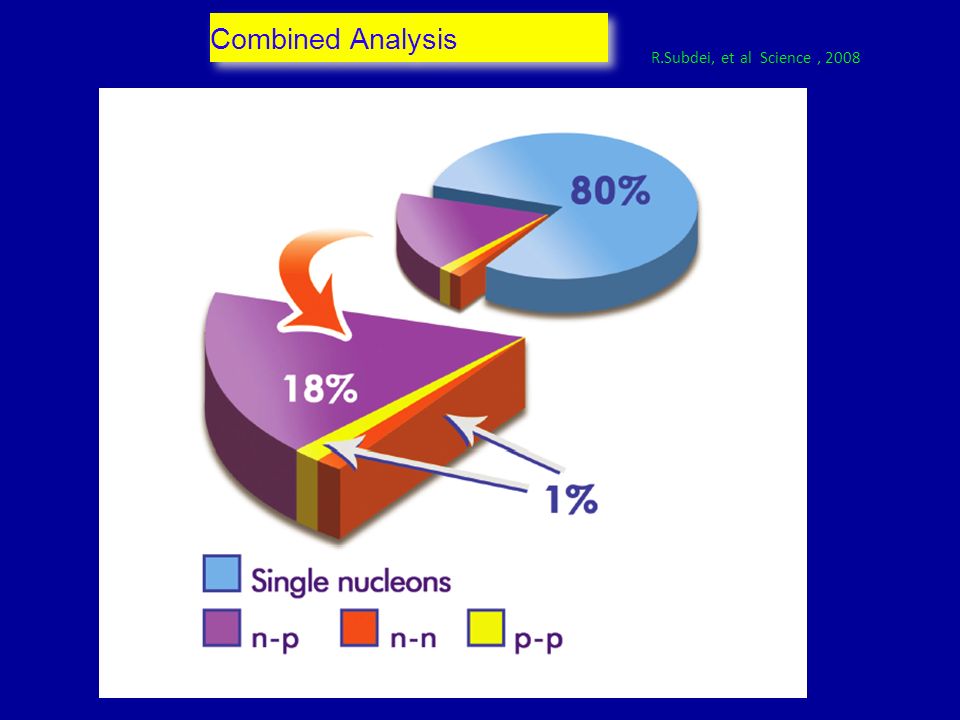 Combined Analysis

R.Subdei, et al Science , 2008

80%

18%

1%

Single nucleons

n-p

n-n

p-p